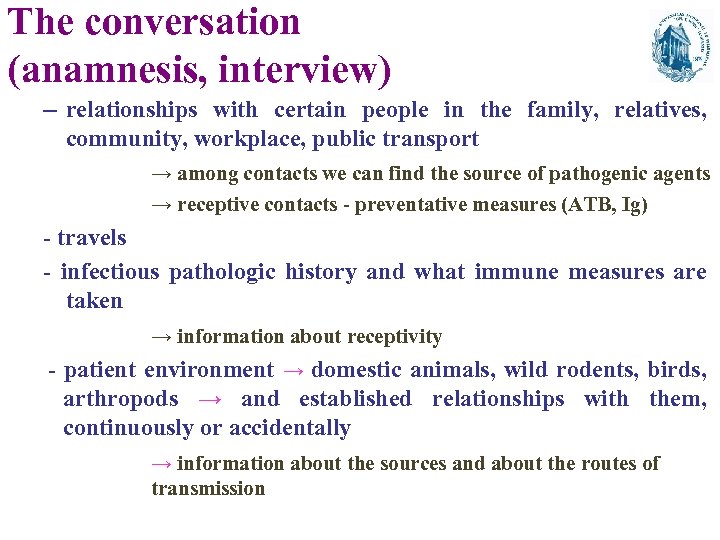 The conversation (anamnesis, interview)

– relationships with certain people in the family, relatives, community, workplace, public transport

→ among contacts we can find the source of pathogenic agents

→ receptive contacts - preventative measures (ATB, Ig)

- travels

- infectious pathologic history and what immune measures are taken

→ information about receptivity

- patient environment → domestic animals, wild rodents, birds, arthropods → and established relationships with them, continuously or accidentally

→ information about the sources and about the routes of transmission